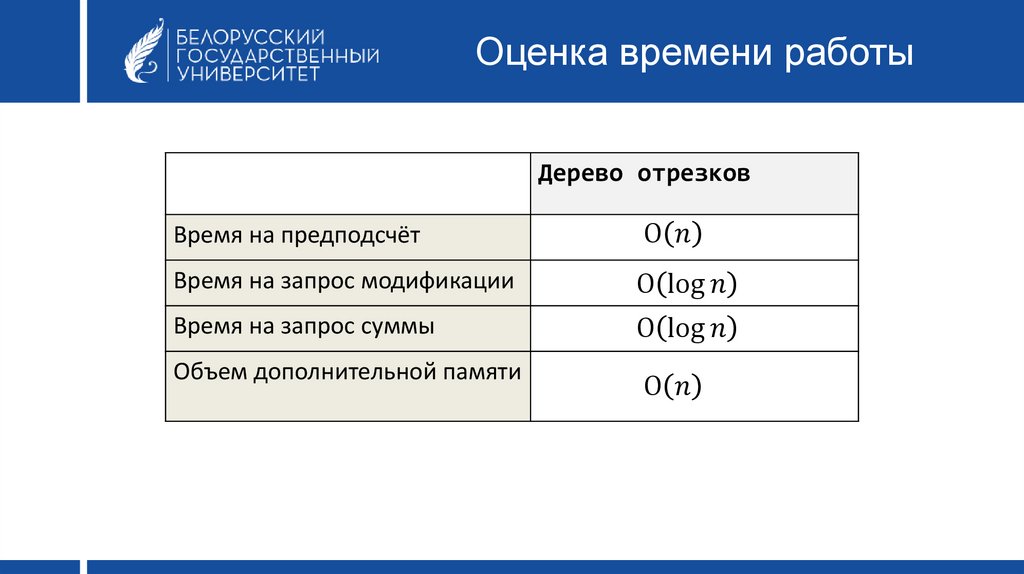 БЕЛОРУССКИЙ ГОСУДАРСТВЕННЫЙ УНИВЕРСИТЕТ

Оценка времени работы

| | Дерево отрезков |
|---|---|
| Время на предподсчёт | $O(n)$ |
| Время на запрос модификации | $O(\log n)$ |
| Время на запрос суммы | $O(\log n)$ |
| Объем дополнительной памяти | $O(n)$ |